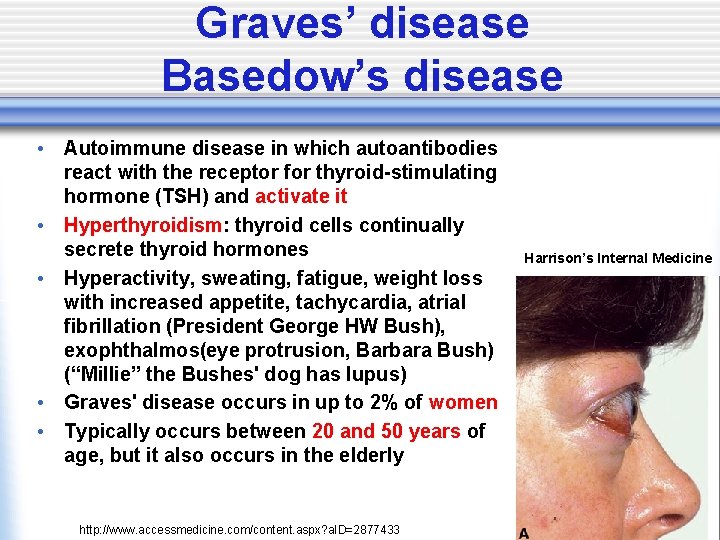 Graves' disease
Basedow's disease

• Autoimmune disease in which autoantibodies react with the receptor for thyroid-stimulating hormone (TSH) and activate it
• Hyperthyroidism: thyroid cells continually secrete thyroid hormones
• Hyperactivity, sweating, fatigue, weight loss with increased appetite, tachycardia, atrial fibrillation (President George HW Bush), exophthalmos(eye protrusion, Barbara Bush) ("Millie" the Bushes' dog has lupus)
• Graves' disease occurs in up to 2% of women
• Typically occurs between 20 and 50 years of age, but it also occurs in the elderly

Harrison's Internal Medicine

A

http://www.accessmedicine.com/content.aspx?aID=2877433